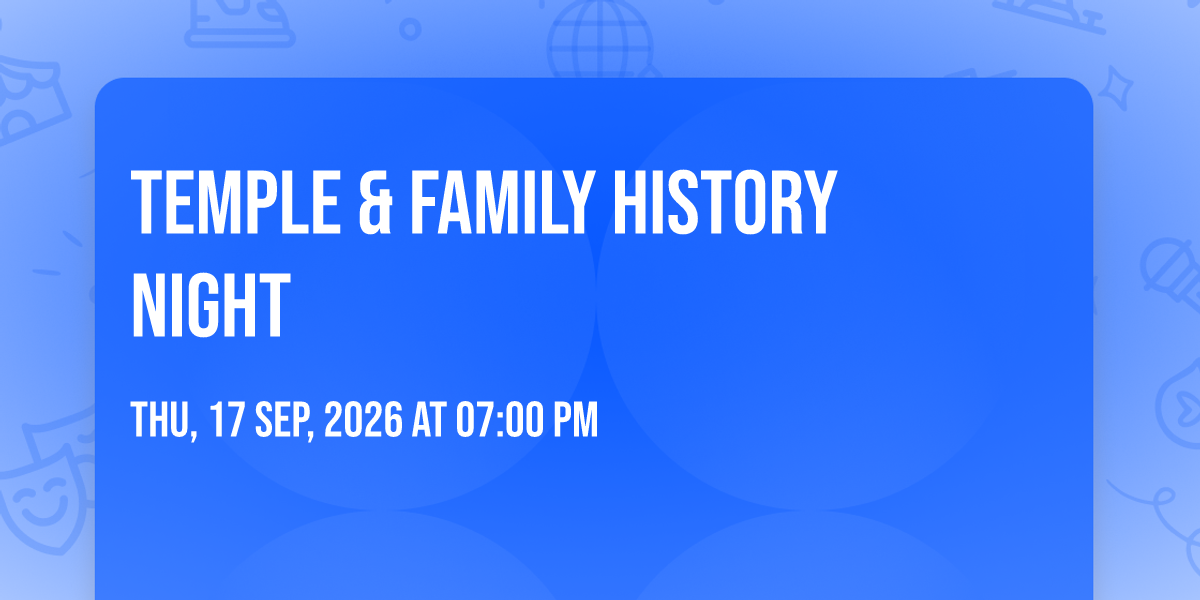 TEMPLE & FAMILY HISTORY NIGHT

THU, 17 SEP, 2026 AT 07:00 PM